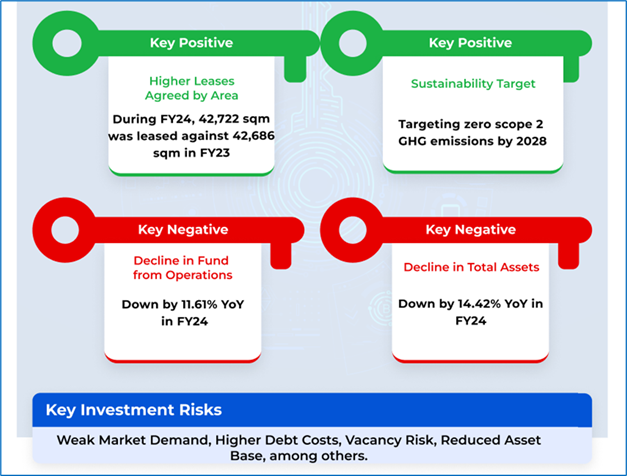 Key Positive

Higher Leases Agreed by Area

During FY24, 42,722 sqm was leased against 42,686 sqm in FY23

Key Positive

Sustainability Target

Targeting zero scope 2 GHG emissions by 2028

Key Negative

Decline in Fund from Operations

Down by 11.61% YoY in FY24

Key Negative

Decline in Total Assets

Down by 14.42% YoY in FY24

Key Investment Risks

Weak Market Demand, Higher Debt Costs, Vacancy Risk, Reduced Asset Base, among others.